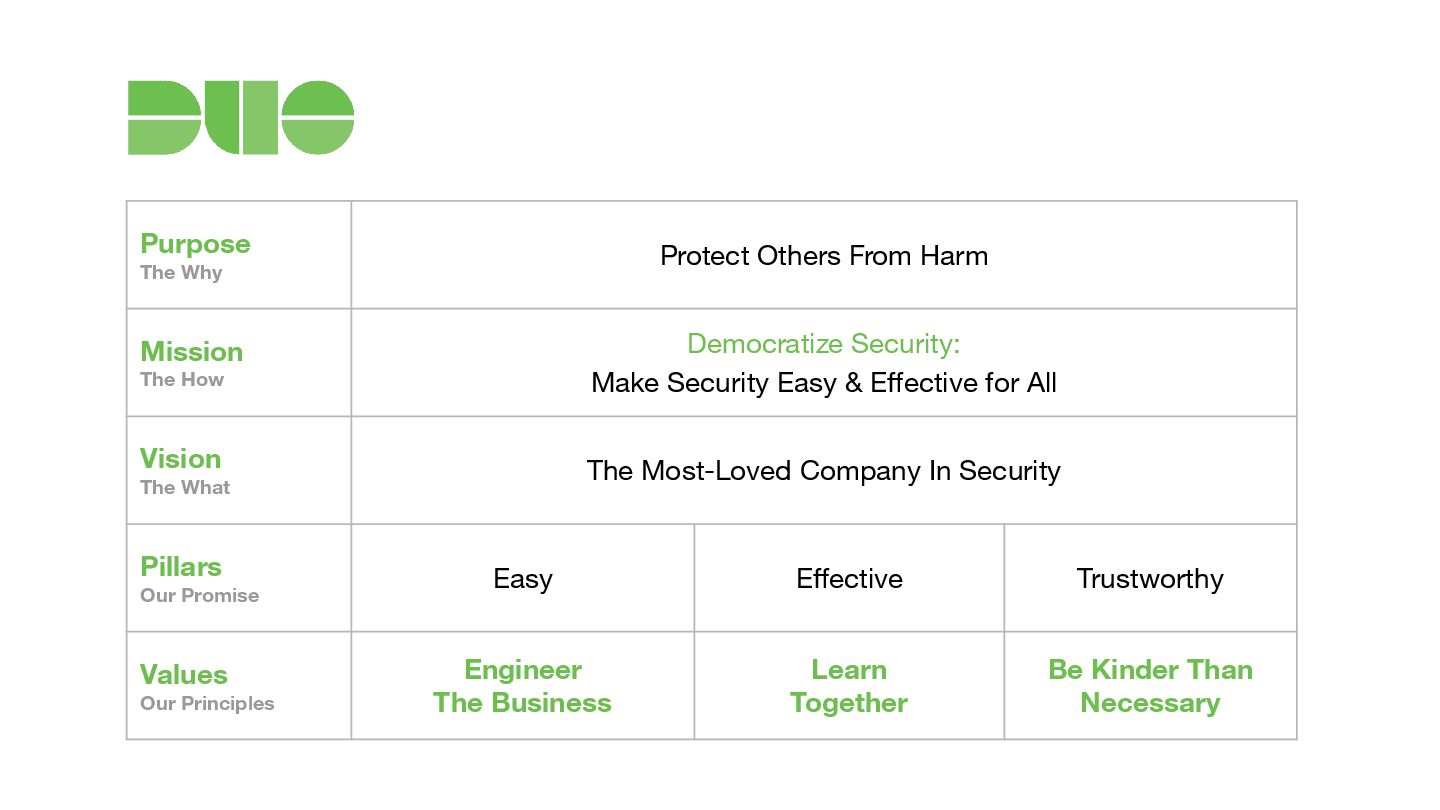 DUO

| Purpose The Why | Protect Others From Harm | | |
|---|---|---|---|
| Mission The How | Democratize Security: Make Security Easy & Effective for All | | |
| Vision The What | The Most-Loved Company In Security | | |
| Pillars Our Promise | Easy | Effective | Trustworthy |
| Values Our Principles | Engineer The Business | Learn Together | Be Kinder Than Necessary |